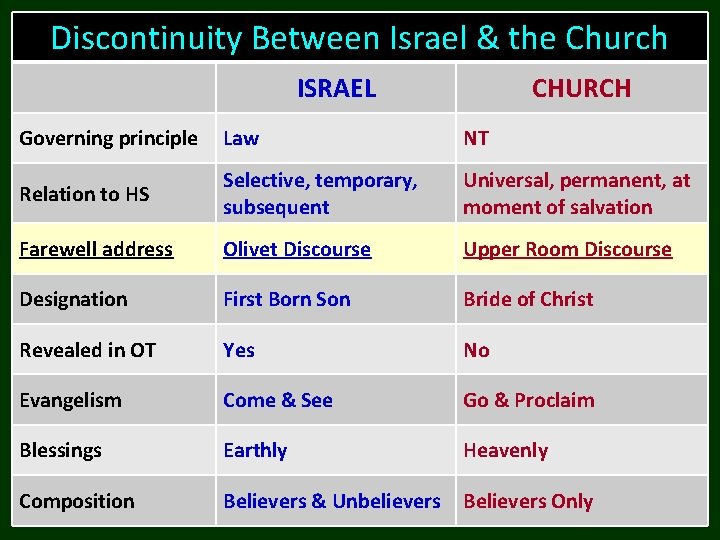 Discontinuity Between Israel & the Church

| | ISRAEL | CHURCH |
|---|---|---|
| Governing principle | Law | NT |
| Relation to HS | Selective, temporary, subsequent | Universal, permanent, at moment of salvation |
| Farewell address | Olivet Discourse | Upper Room Discourse |
| Designation | First Born Son | Bride of Christ |
| Revealed in OT | Yes | No |
| Evangelism | Come & See | Go & Proclaim |
| Blessings | Earthly | Heavenly |
| Composition | Believers & Unbelievers | Believers Only |